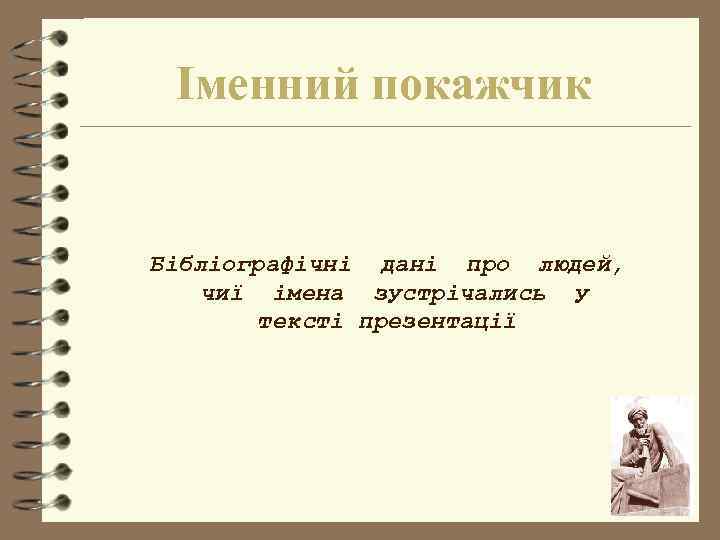 Іменний покажчик

Бібліографічні дані про людей, чиї імена зустрічались у тексті презентації